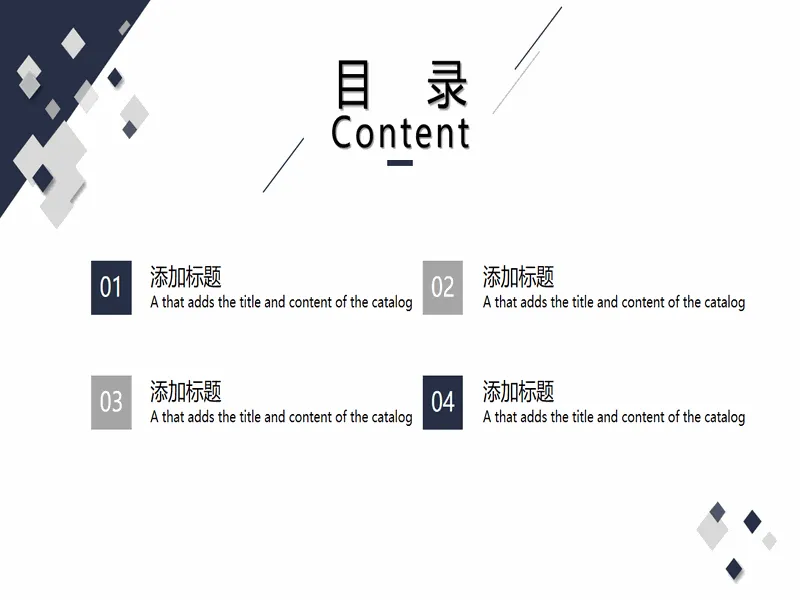 目 录
Content

01
添加标题
A that adds the title and content of the catalog

02
添加标题
A that adds the title and content of the catalog

03
添加标题
A that adds the title and content of the catalog

04
添加标题
A that adds the title and content of the catalog